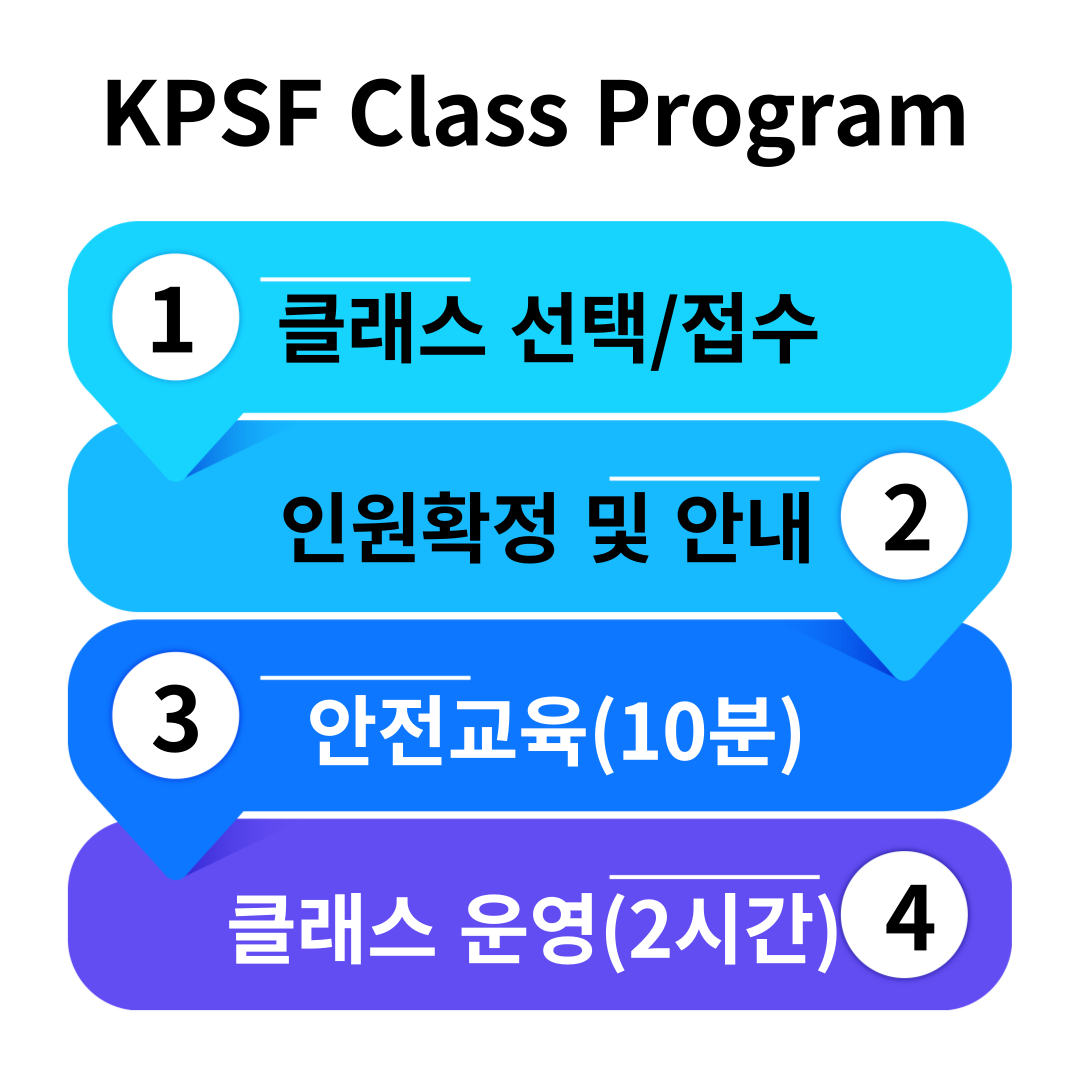 KPSF Class Program

1 클래스 선택/접수

인원확정 및 안내 2

3 안전교육(10분)

클래스 운영(2시간) 4